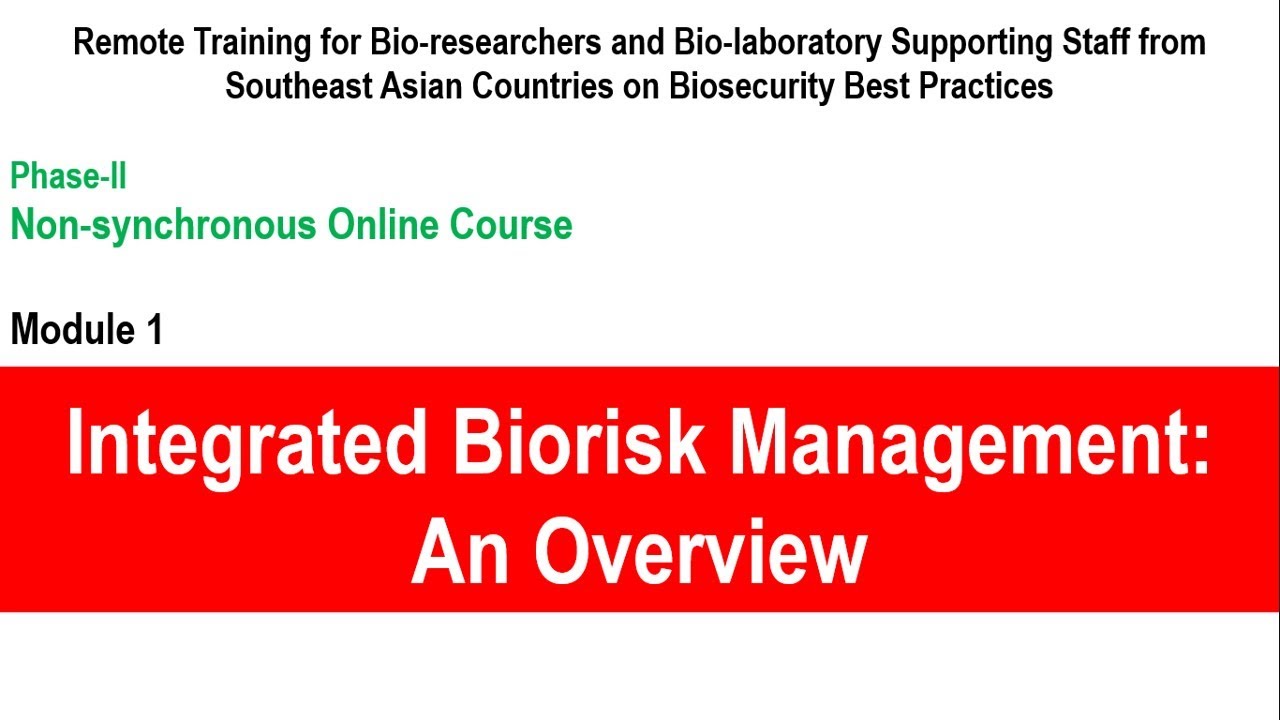 Remote Training for Bio-researchers and Bio-laboratory Supporting Staff from Southeast Asian Countries on Biosecurity Best Practices

Phase-II
Non-synchronous Online Course

Module 1

Integrated Biorisk Management: An Overview